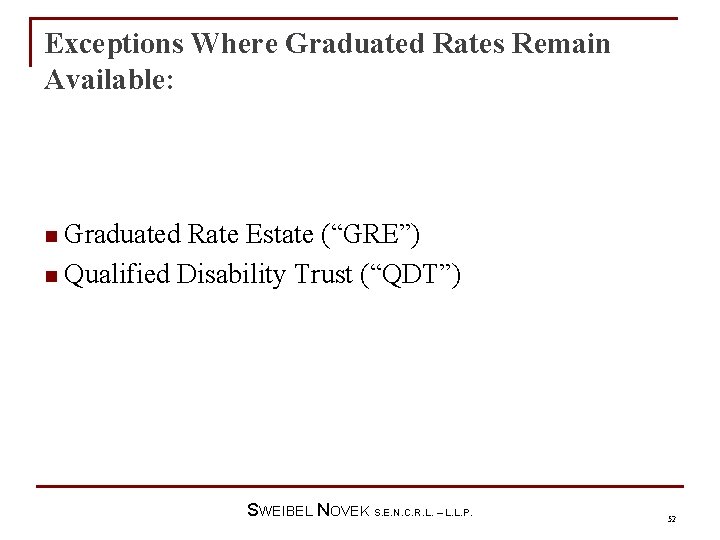 Exceptions Where Graduated Rates Remain Available:

• Graduated Rate Estate ("GRE")
• Qualified Disability Trust ("QDT")

SWEIBEL NOVEK S.E.N.C.R.L. – L.L.P.

52